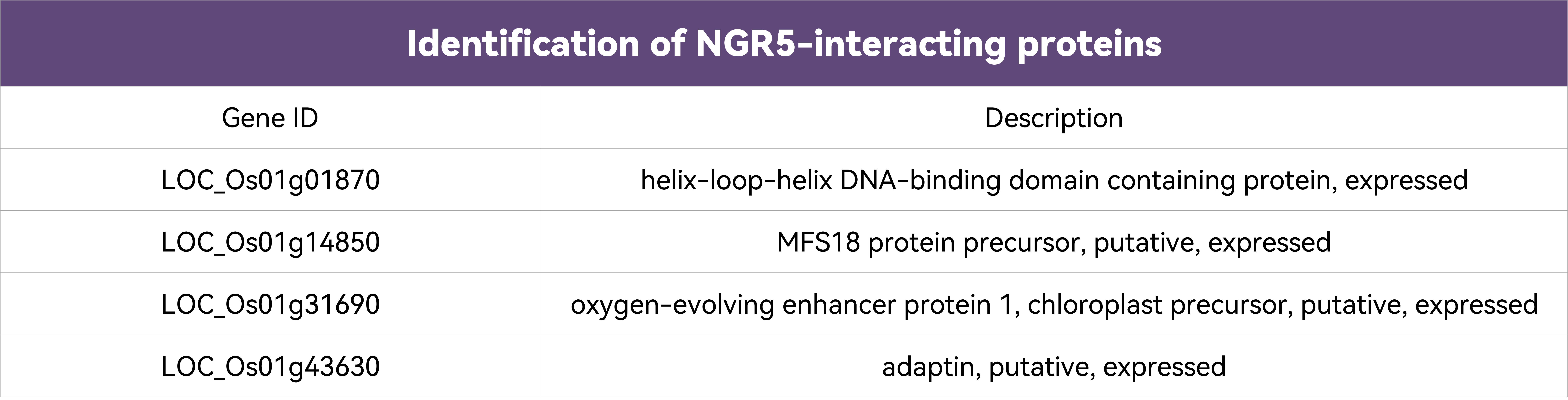 Identification of NGR5-interacting proteins

| Gene ID | Description |
|---|---|
| LOC_Os01g01870 | helix-loop-helix DNA-binding domain containing protein, expressed |
| LOC_Os01g14850 | MFS18 protein precursor, putative, expressed |
| LOC_Os01g31690 | oxygen-evolving enhancer protein 1, chloroplast precursor, putative, expressed |
| LOC_Os01g43630 | adaptin, putative, expressed |